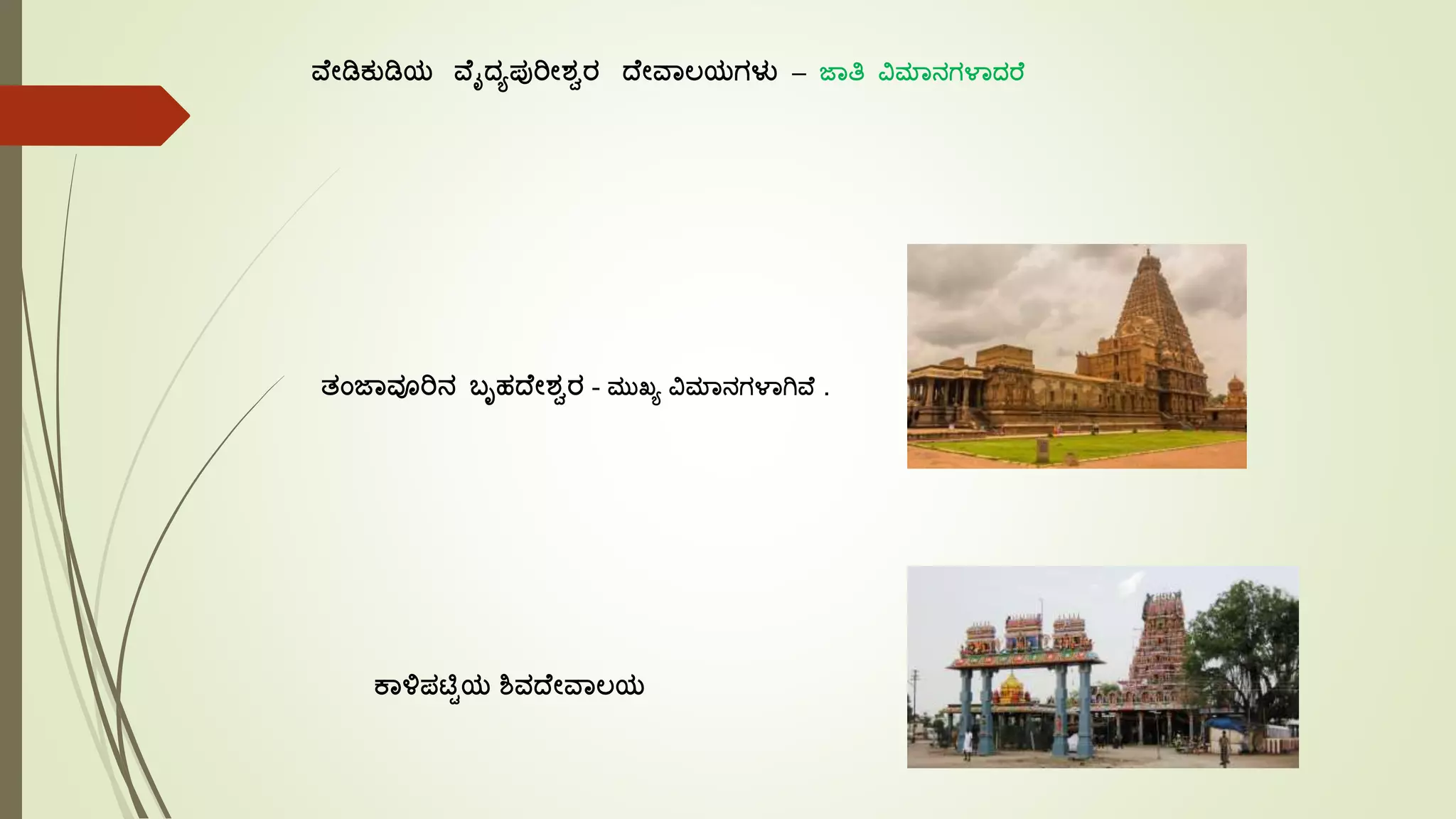 ವೇಡಿಕುಡಿಯ ವೈದ್ಯಪುರೀಶ್ವರ ದೇವಾಲಯಗಳು – ಜಾತಿ ವಿಮಾನಗಳಾದರೆ

ತಂಜಾವೂರಿನ ಬೃಹದೇಶ್ವರ - ಮುಖ್ಯ ವಿಮಾನಗಳಾಗಿವೆ .

ಕಾಳಿಪಟ್ಟಿಯ ಶಿವದೇವಾಲಯ